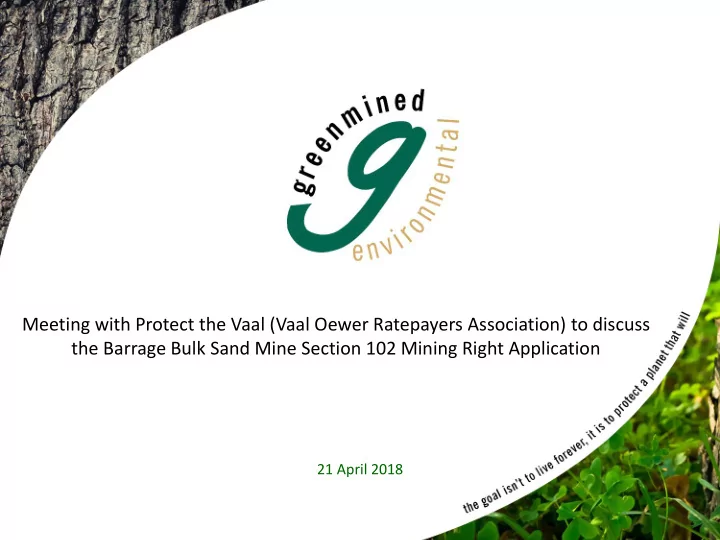 greenmined
g
environmental

Meeting with Protect the Vaal (Vaal Oewer Ratepayers Association) to discuss the Barrage Bulk Sand Mine Section 102 Mining Right Application

21 April 2018

the goal isn't to live forever, it is to protect a planet that will